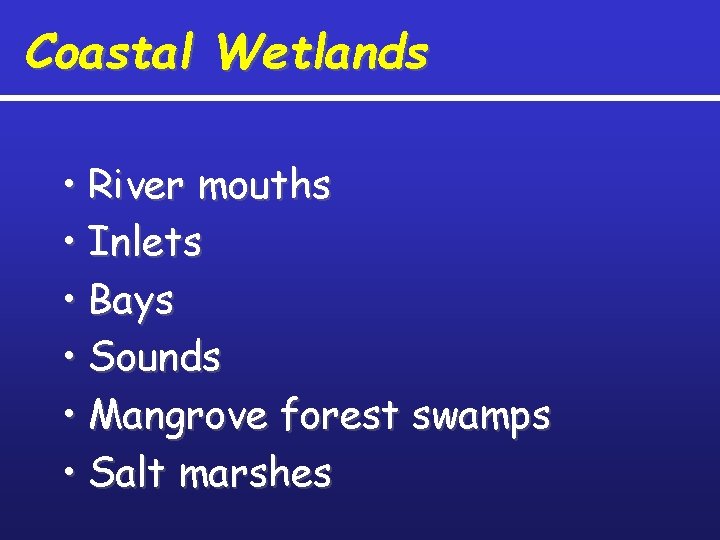 Coastal Wetlands

• River mouths
• Inlets
• Bays
• Sounds
• Mangrove forest swamps
• Salt marshes